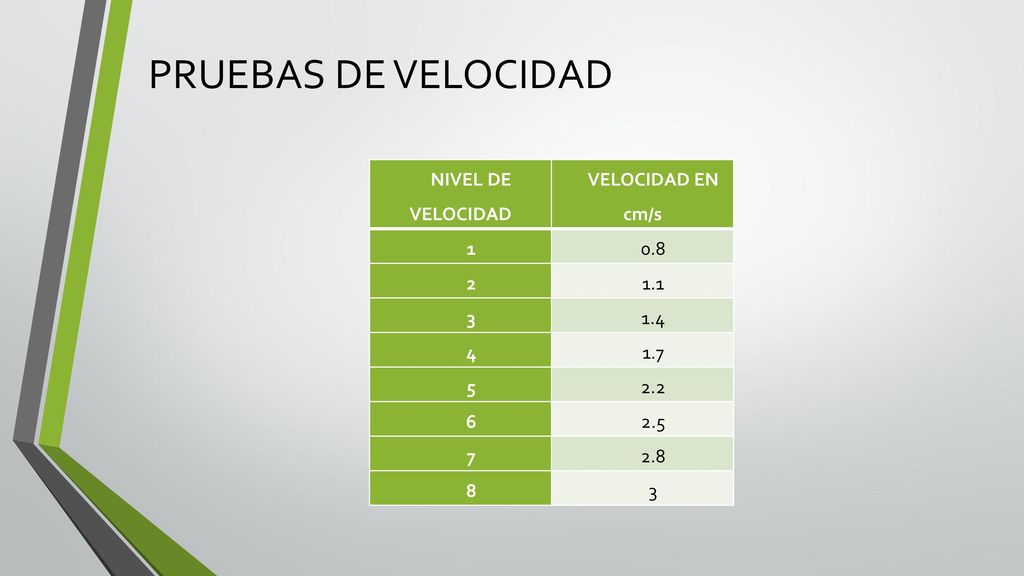 PRUEBAS DE VELOCIDAD

| NIVEL DE VELOCIDAD | VELOCIDAD EN cm/s |
|---|---|
| 1 | 0.8 |
| 2 | 1.1 |
| 3 | 1.4 |
| 4 | 1.7 |
| 5 | 2.2 |
| 6 | 2.5 |
| 7 | 2.8 |
| 8 | 3 |